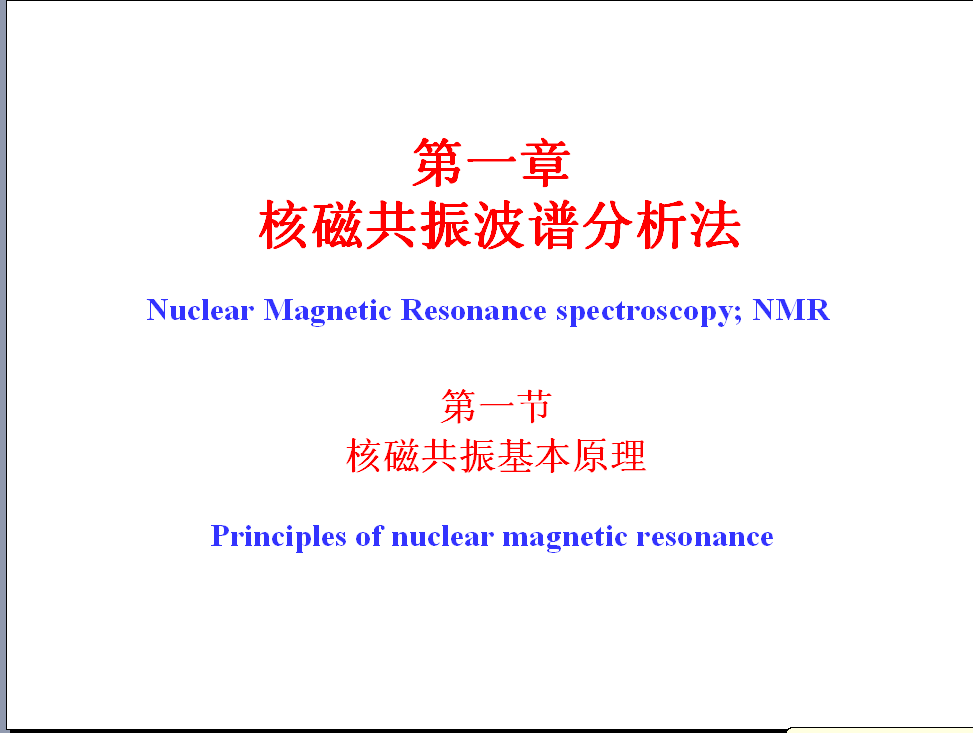 第一章
核磁共振波谱分析法

Nuclear Magnetic Resonance spectroscopy; NMR

第一节
核磁共振基本原理

Principles of nuclear magnetic resonance